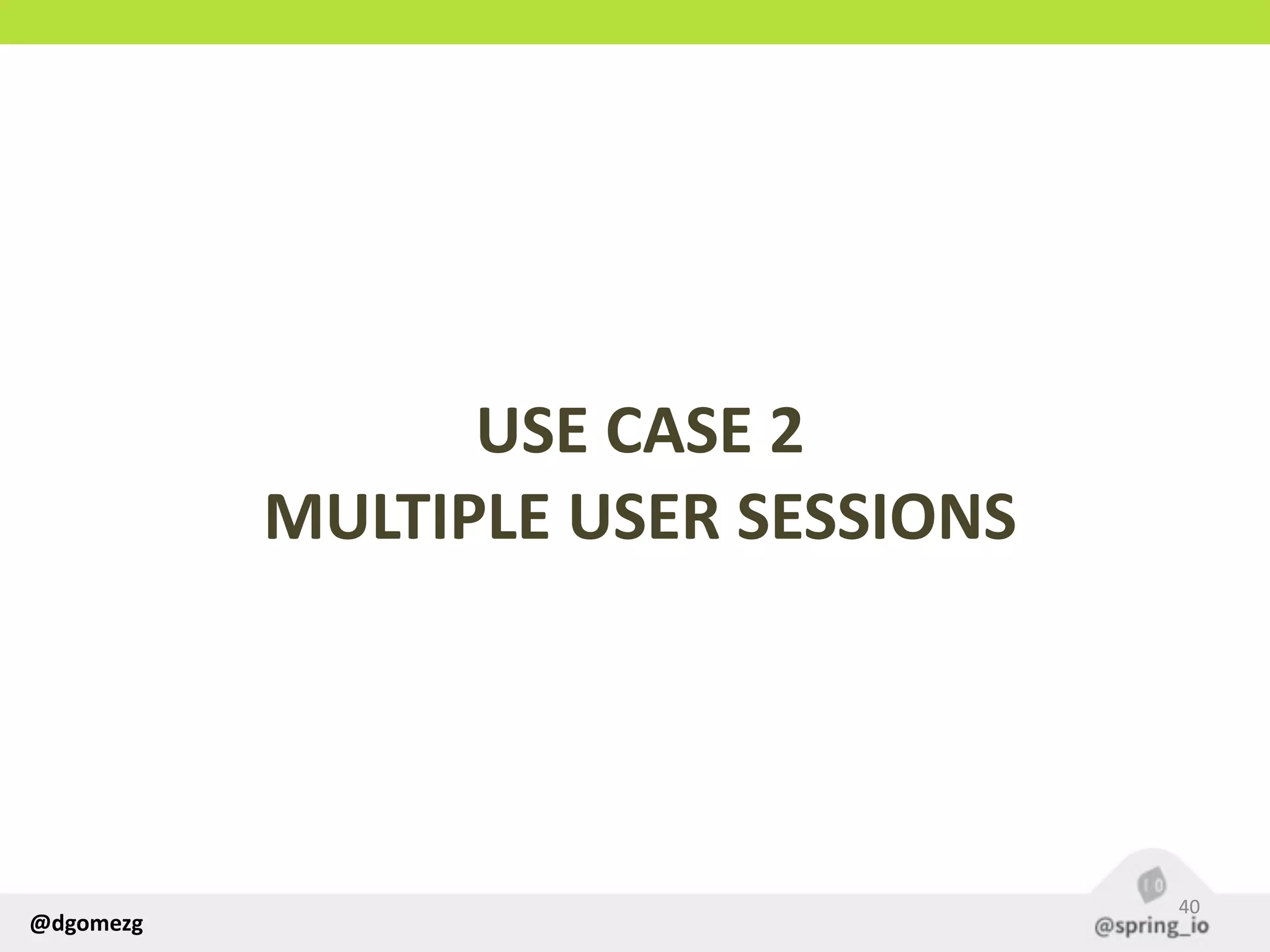 USE CASE 2
MULTIPLE USER SESSIONS

@dgomezg

40

@spring_io